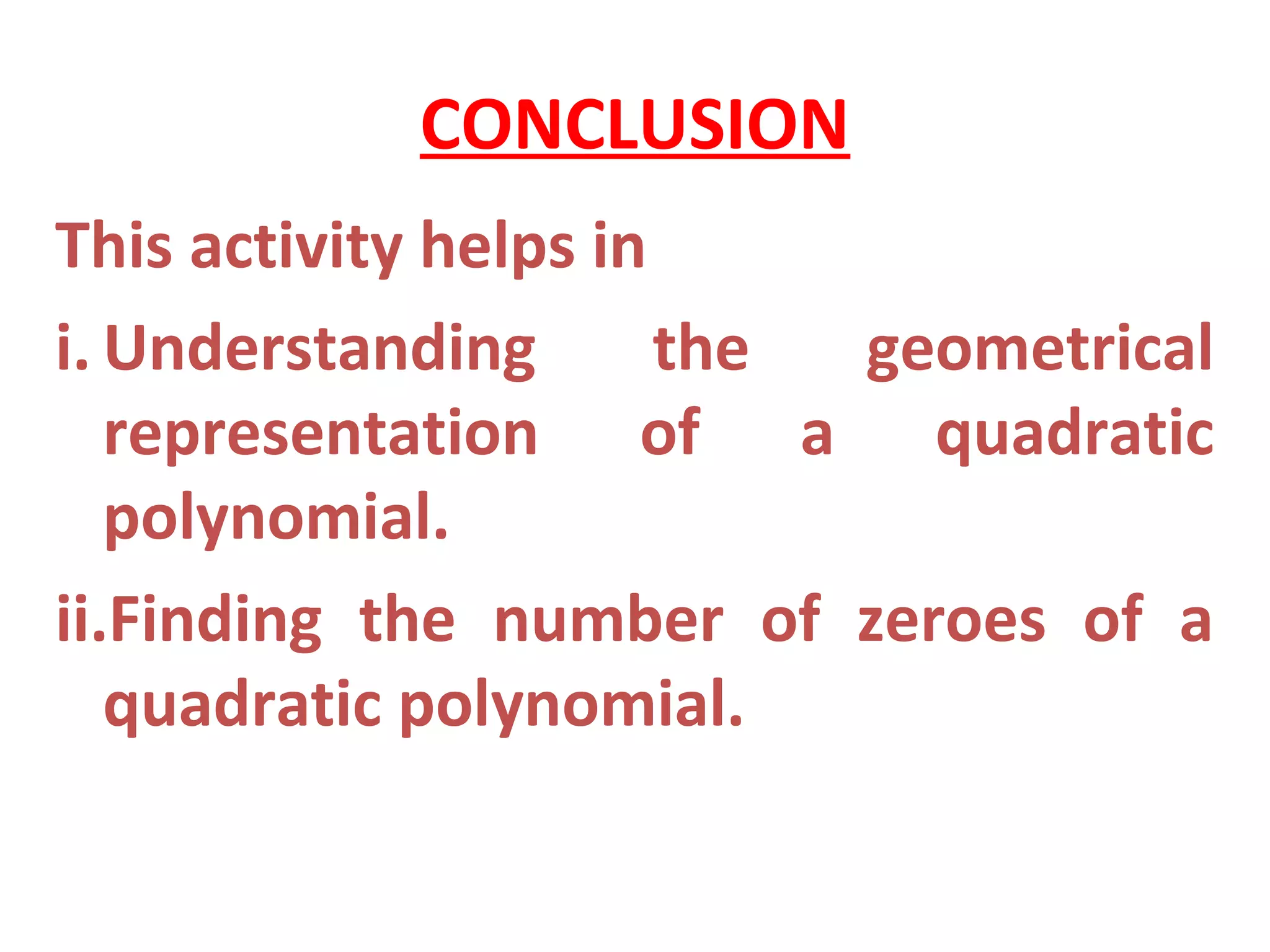 CONCLUSION

This activity helps in

i. Understanding the geometrical representation of a quadratic polynomial.

ii. Finding the number of zeroes of a quadratic polynomial.